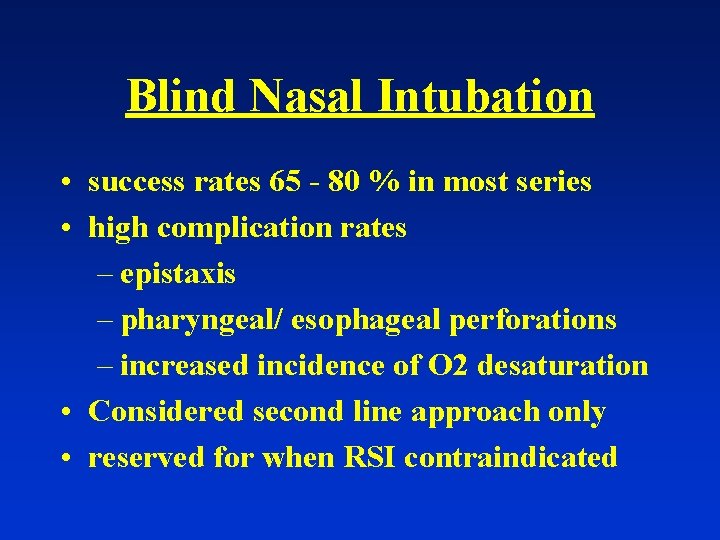 Blind Nasal Intubation

• success rates 65 - 80 % in most series
• high complication rates
– epistaxis
– pharyngeal/ esophageal perforations
– increased incidence of O2 desaturation
• Considered second line approach only
• reserved for when RSI contraindicated